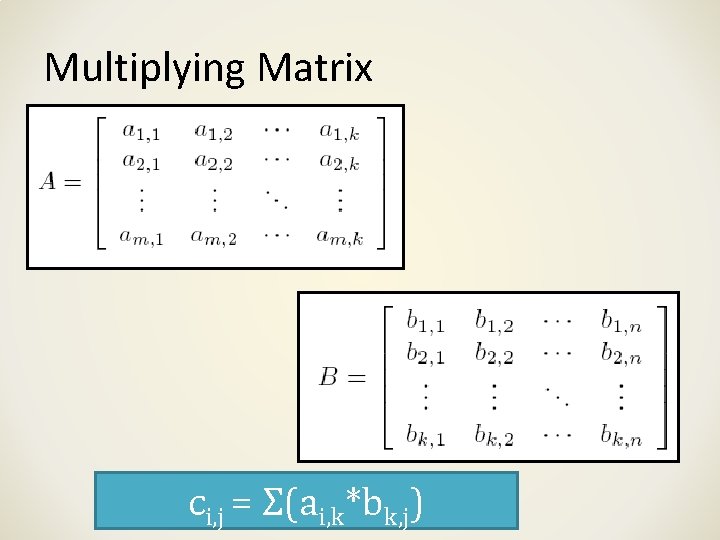 Multiplying Matrix

$A = \begin{bmatrix} a_{1,1} & a_{1,2} & \cdots & a_{1,k} \\ a_{2,1} & a_{2,2} & \cdots & a_{2,k} \\ \vdots & \vdots & \ddots & \vdots \\ a_{m,1} & a_{m,2} & \cdots & a_{m,k} \end{bmatrix}$

$B = \begin{bmatrix} b_{1,1} & b_{1,2} & \cdots & b_{1,n} \\ b_{2,1} & b_{2,2} & \cdots & b_{2,n} \\ \vdots & \vdots & \ddots & \vdots \\ b_{k,1} & b_{k,2} & \cdots & b_{k,n} \end{bmatrix}$

$c_{i,j} = \Sigma(a_{i,k} * b_{k,j})$